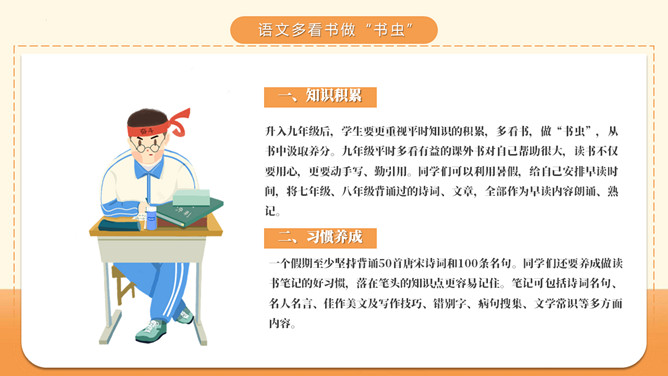 语文多看书做“书虫”

奋斗

一、知识积累

升入九年级后，学生要更重视平时知识的积累，多看书，做“书虫”，从书中汲取养分。九年级平时多看有益的课外书对自己帮助很大，读书不仅要用心，更要动手写、勤引用。同学们可以利用暑假，给自己安排早读时间，将七年级、八年级背诵过的诗词、文章，全部作为早读内容朗诵、熟记。

二、习惯养成

一个假期至少坚持背诵50首唐宋诗词和100条名句。同学们还要养成做读书笔记的好习惯，落在笔头的知识点更容易记住。笔记可包括诗词名句、名人名言、佳作美文及写作技巧、错别字、病句搜集、文学常识等多方面内容。